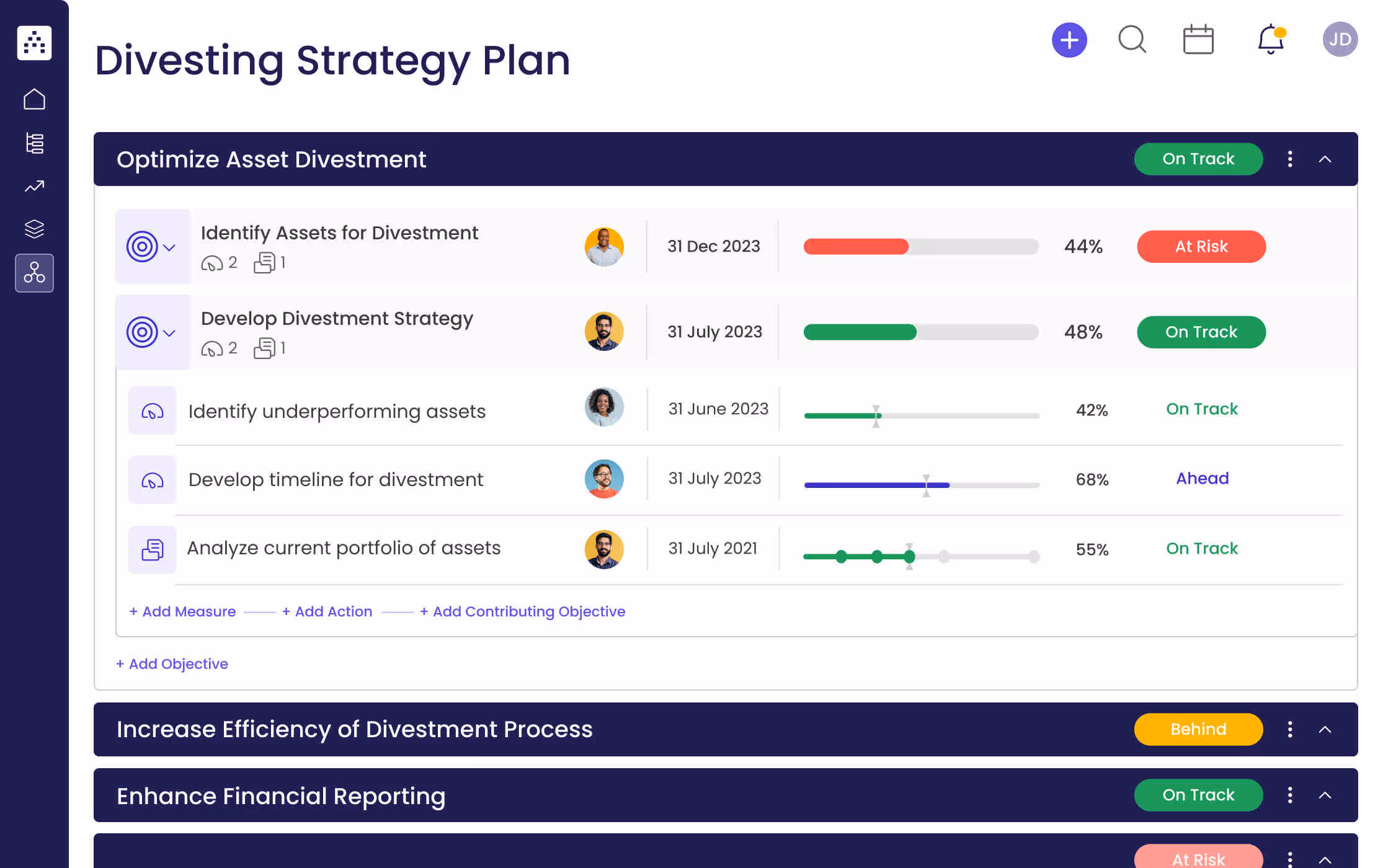 Divesting Strategy Plan

JD

Optimize Asset Divestment
On Track

Identify Assets for Divestment
2 1
31 Dec 2023
44%
At Risk

Develop Divestment Strategy
2 1
31 July 2023
48%
On Track

Identify underperforming assets
31 June 2023
42%
On Track

Develop timeline for divestment
31 July 2023
68%
Ahead

Analyze current portfolio of assets
31 July 2021
55%
On Track

+ Add Measure + Add Action + Add Contributing Objective

+ Add Objective

Increase Efficiency of Divestment Process
Behind

Enhance Financial Reporting
On Track

At Risk